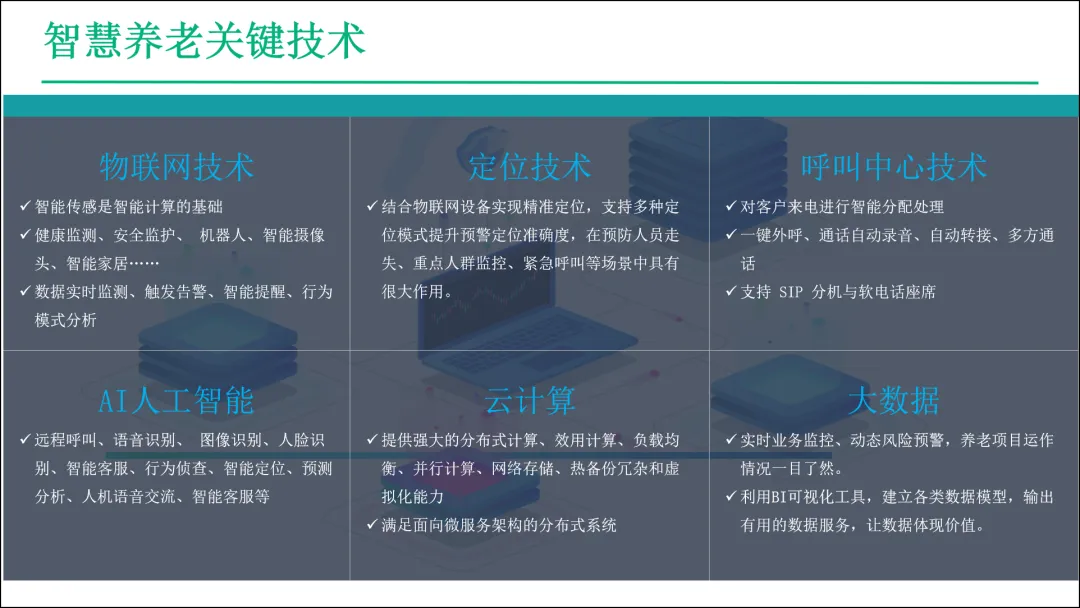 智慧养老关键技术

物联网技术

✓ 智能传感是智能计算的基础
✓ 健康监测、安全监护、 机器人、智能摄像头、智能家居……
✓ 数据实时监测、触发告警、智能提醒、行为模式分析

定位技术

✓ 结合物联网设备实现精准定位，支持多种定位模式提升预警定位准确度，在预防人员走失、重点人群监控、紧急呼叫等场景中具有很大作用。

呼叫中心技术

✓ 对客户来电进行智能分配处理
✓ 一键外呼、通话自动录音、自动转接、多方通话
✓ 支持 SIP 分机与软电话座席

AI人工智能

✓ 远程呼叫、语音识别、 图像识别、人脸识别、智能客服、行为侦查、智能定位、预测分析、人机语音交流、智能客服等

云计算

✓ 提供强大的分布式计算、效用计算、负载均衡、并行计算、网络存储、热备份冗杂和虚拟化能力
✓ 满足面向微服务架构的分布式系统

大数据

✓ 实时业务监控、动态风险预警，养老项目运作情况一目了然。
✓ 利用BI可视化工具，建立各类数据模型，输出有用的数据服务，让数据体现价值。